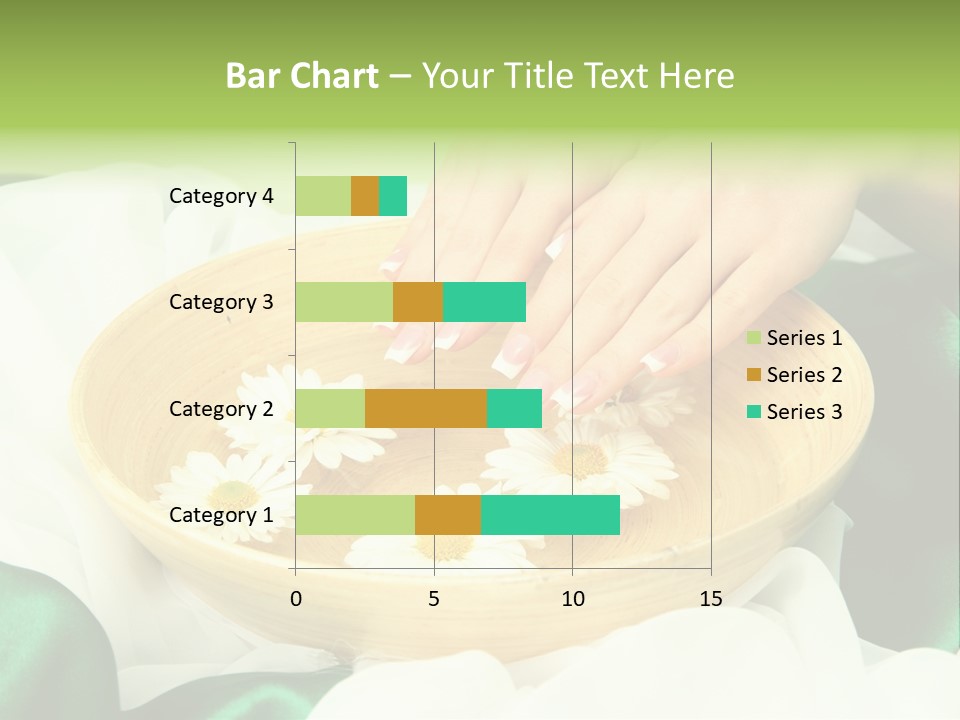 Bar Chart – Your Title Text Here

Category 4
Category 3
Category 2
Category 1

0
5
10
15

Series 1
Series 2
Series 3